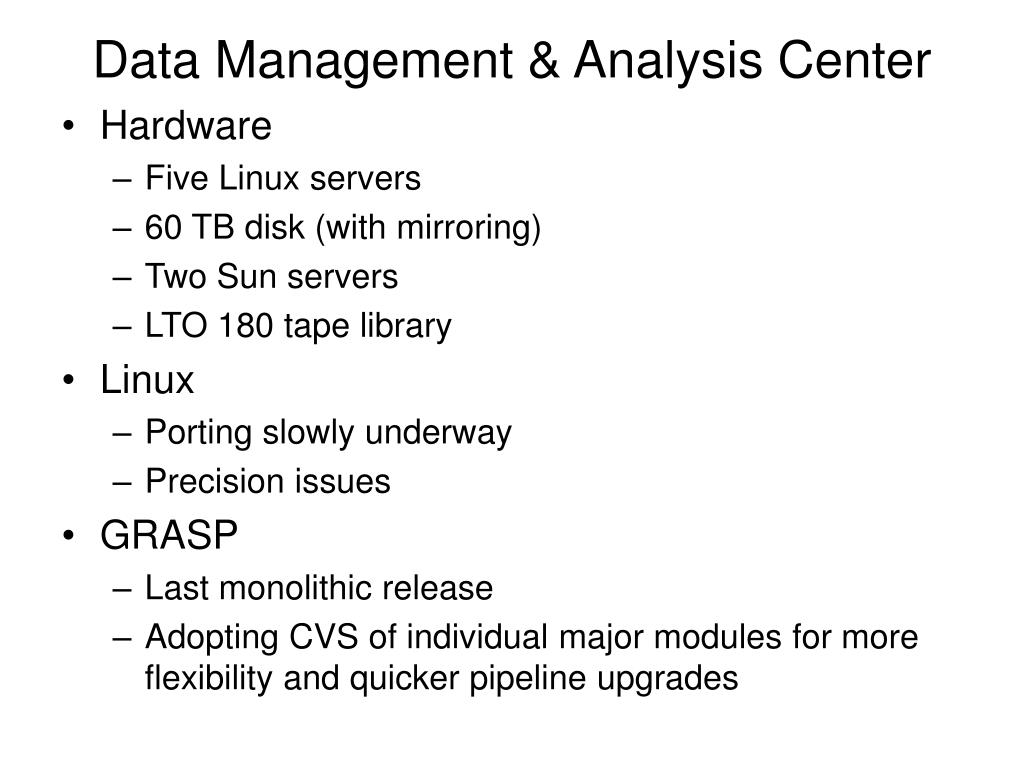 Data Management & Analysis Center

• Hardware
– Five Linux servers
– 60 TB disk (with mirroring)
– Two Sun servers
– LTO 180 tape library
• Linux
– Porting slowly underway
– Precision issues
• GRASP
– Last monolithic release
– Adopting CVS of individual major modules for more flexibility and quicker pipeline upgrades